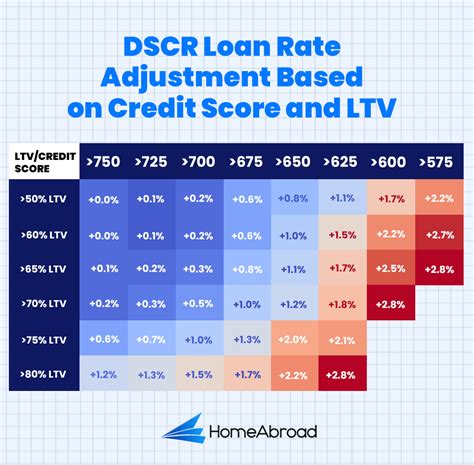 DSCR Loan Rate Adjustment Based on Credit Score and LTV

| LTV/CREDIT SCORE | >750 | >725 | >700 | >675 | >650 | >625 | >600 | >575 |
|---|---|---|---|---|---|---|---|---|
| >50% LTV | +0.0% | +0.1% | +0.2% | +0.6% | +0.8% | +1.1% | +1.7% | +2.2% |
| >60% LTV | +0.0% | +0.1% | +0.2% | +0.6% | +1.0% | +1.5% | +2.2% | +2.7% |
| >65% LTV | +0.1% | +0.2% | +0.3% | +0.8% | +1.1% | +1.7% | +2.5% | +2.8% |
| >70% LTV | +0.2% | +0.3% | +0.5% | +1.0% | +1.2% | +1.8% | +2.8% | |
| >75% LTV | +0.6% | +0.7% | +1.0% | +1.3% | +2.0% | +2.1% | | |
| >80% LTV | +1.2% | +1.3% | +1.5% | +1.7% | +2.2% | +2.8% | | |

HomeAbroad